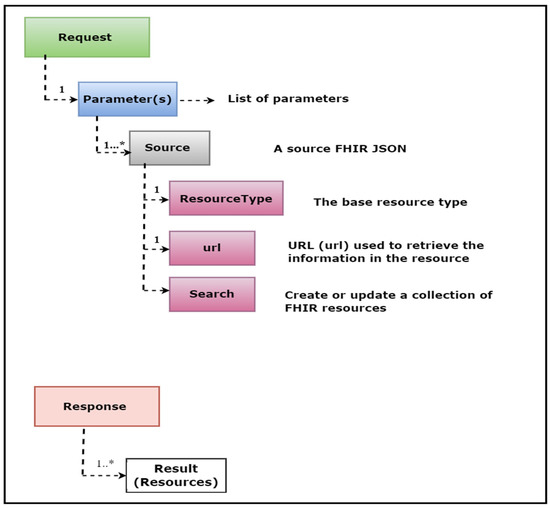 Request

1

Parameter(s)

List of parameters

1...*

Source

A source FHIR JSON

1

ResourceType

The base resource type

1

url

URL (url) used to retrieve the information in the resource

Search

Create or update a collection of FHIR resources

Response

1..*

Result (Resources)